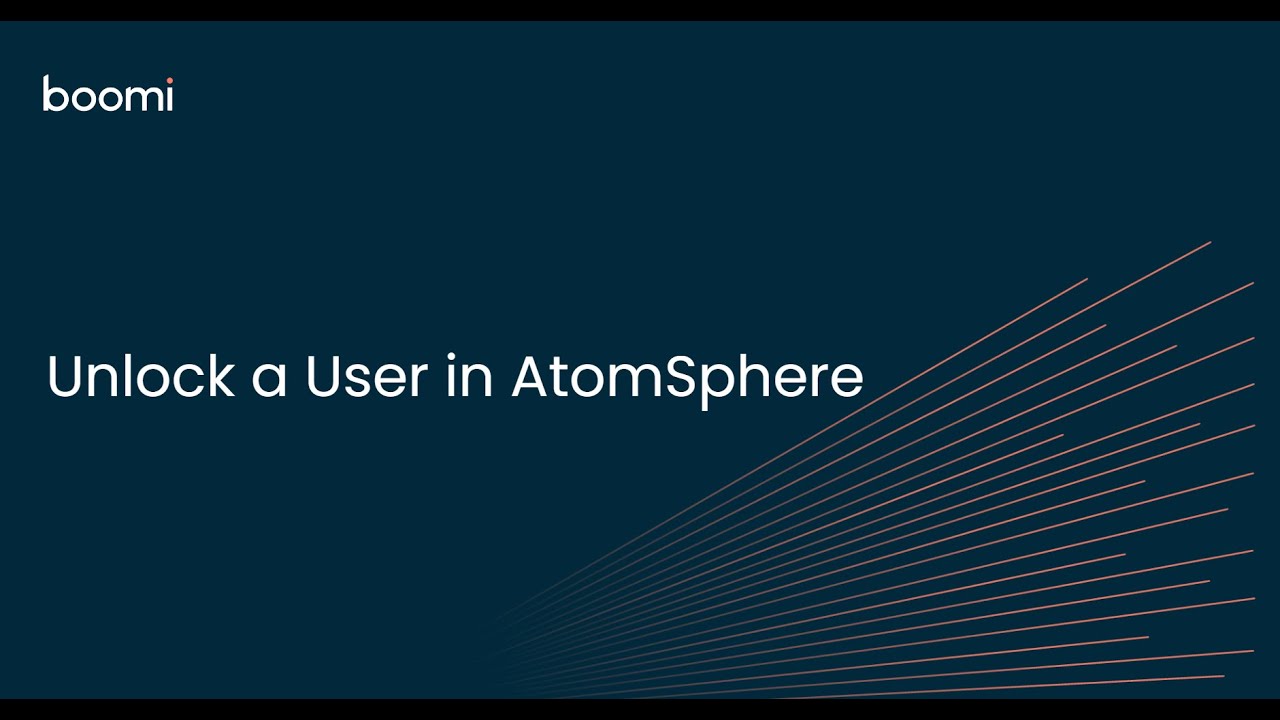 boomi

Unlock a User in AtomSphere